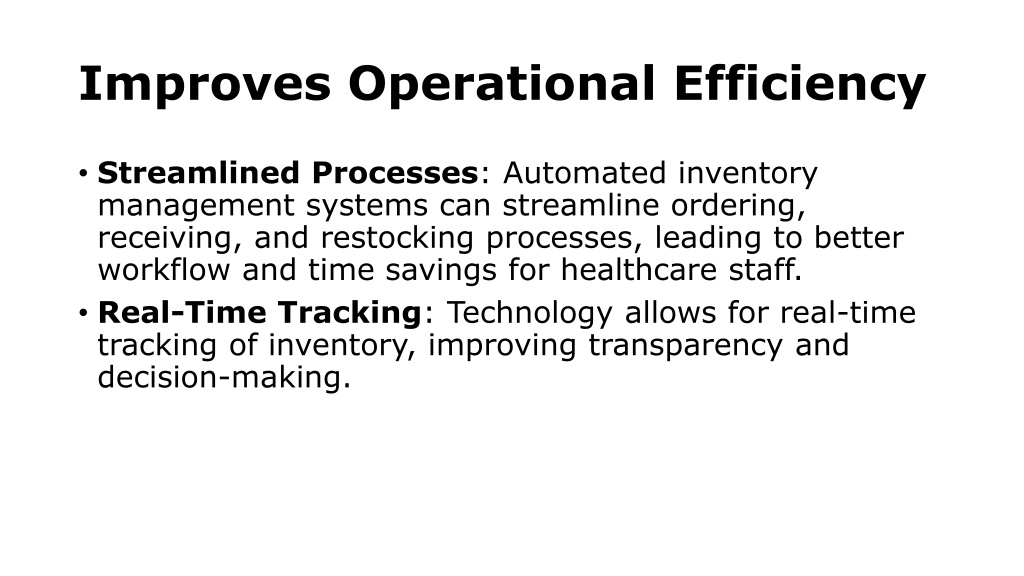 Improves Operational Efficiency

• Streamlined Processes: Automated inventory management systems can streamline ordering, receiving, and restocking processes, leading to better workflow and time savings for healthcare staff.

• Real-Time Tracking: Technology allows for real-time tracking of inventory, improving transparency and decision-making.